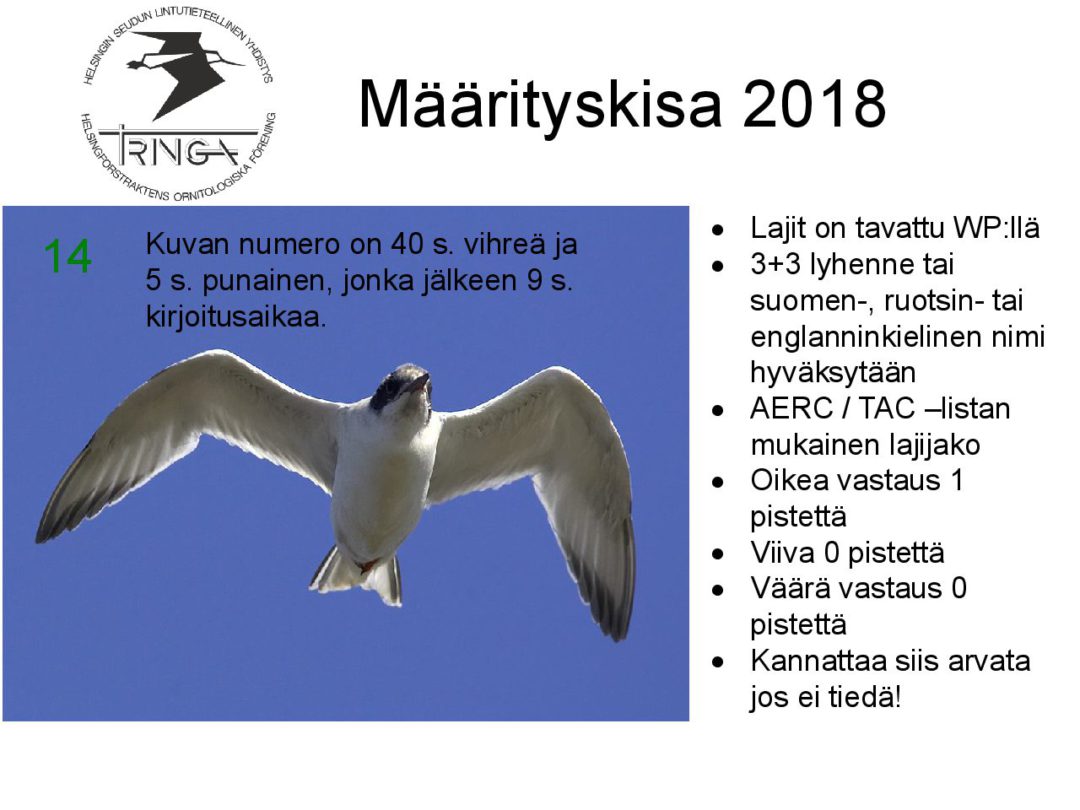 HELSINGIN SEUDUN LINTUTIETEELLINEN YHDISTYS
TRINGA
HELSINGFORSTRAKTENS ORNITOLOGISKA FÖRENING

Määrityskisa 2018

14

Kuvan numero on 40 s. vihreä ja 5 s. punainen, jonka jälkeen 9 s. kirjoitusaikaa.

- Lajit on tavattu WP:llä
- 3+3 lyhenne tai suomen-, ruotsin- tai englanninkielinen nimi hyväksytään
- AERC / TAC –listan mukainen lajijako
- Oikea vastaus 1 pistettä
- Viiva 0 pistettä
- Väärä vastaus 0 pistettä
- Kannattaa siis arvata jos ei tiedä!